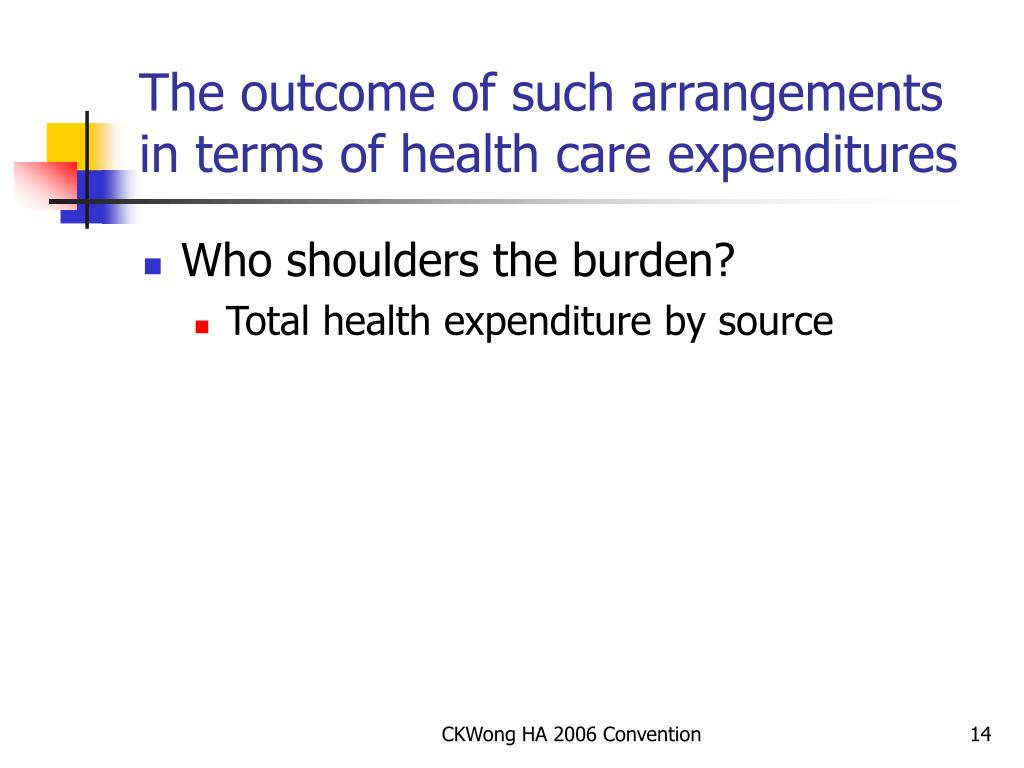 The outcome of such arrangements in terms of health care expenditures

Who shoulders the burden?

Total health expenditure by source

CKWong HA 2006 Convention

14